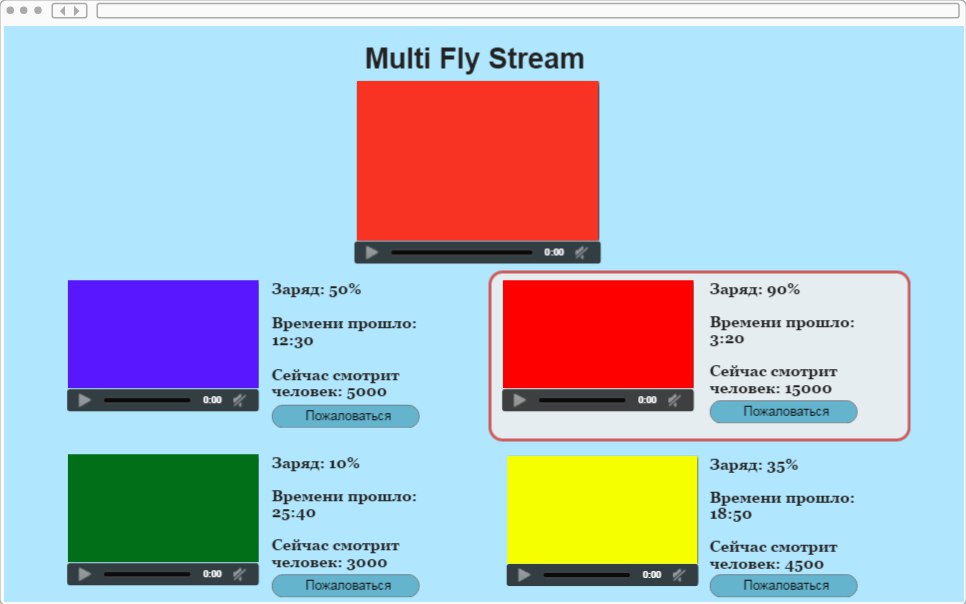 Multi Fly Stream

0:00

0:00

Заряд: 50%

Времени прошло: 12:30

Сейчас смотрит человек: 5000

Пожаловаться

0:00

Заряд: 90%

Времени прошло: 3:20

Сейчас смотрит человек: 15000

Пожаловаться

0:00

Заряд: 10%

Времени прошло: 25:40

Сейчас смотрит человек: 3000

Пожаловаться

0:00

Заряд: 35%

Времени прошло: 18:50

Сейчас смотрит человек: 4500

Пожаловаться